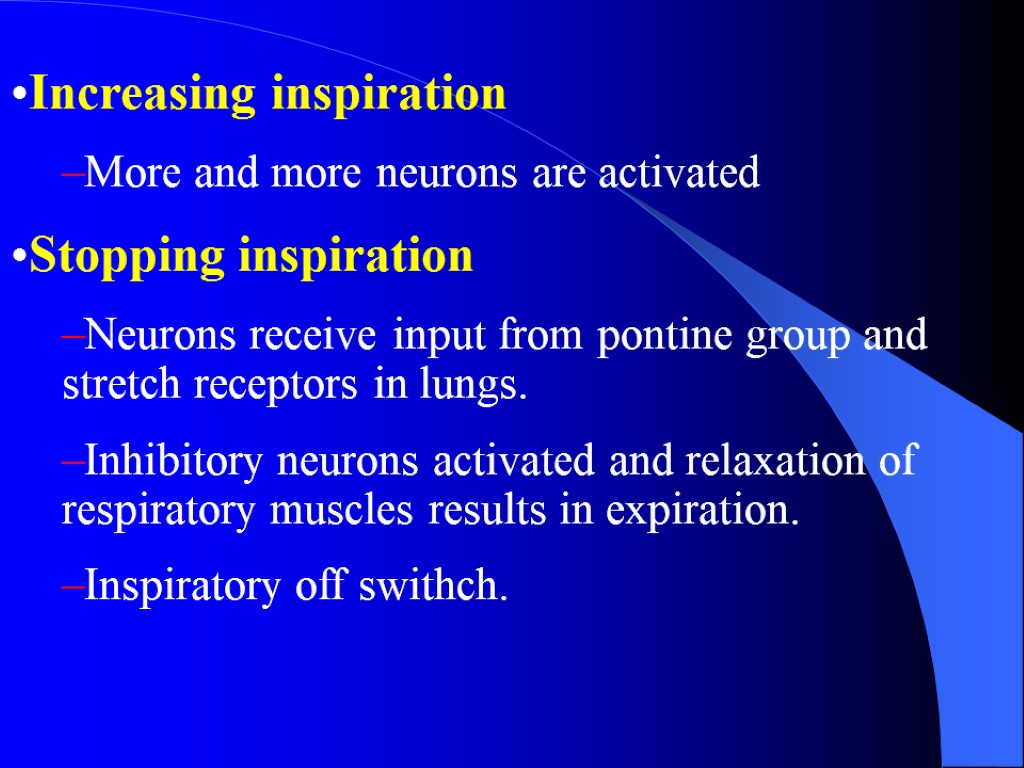 •Increasing inspiration

–More and more neurons are activated

•Stopping inspiration

–Neurons receive input from pontine group and stretch receptors in lungs.

–Inhibitory neurons activated and relaxation of respiratory muscles results in expiration.

–Inspiratory off swithch.